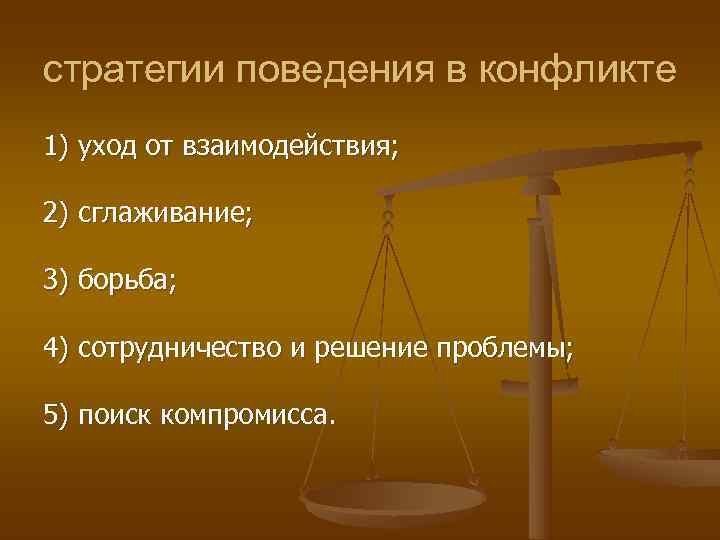 стратегии поведения в конфликте

1) уход от взаимодействия;

2) сглаживание;

3) борьба;

4) сотрудничество и решение проблемы;

5) поиск компромисса.